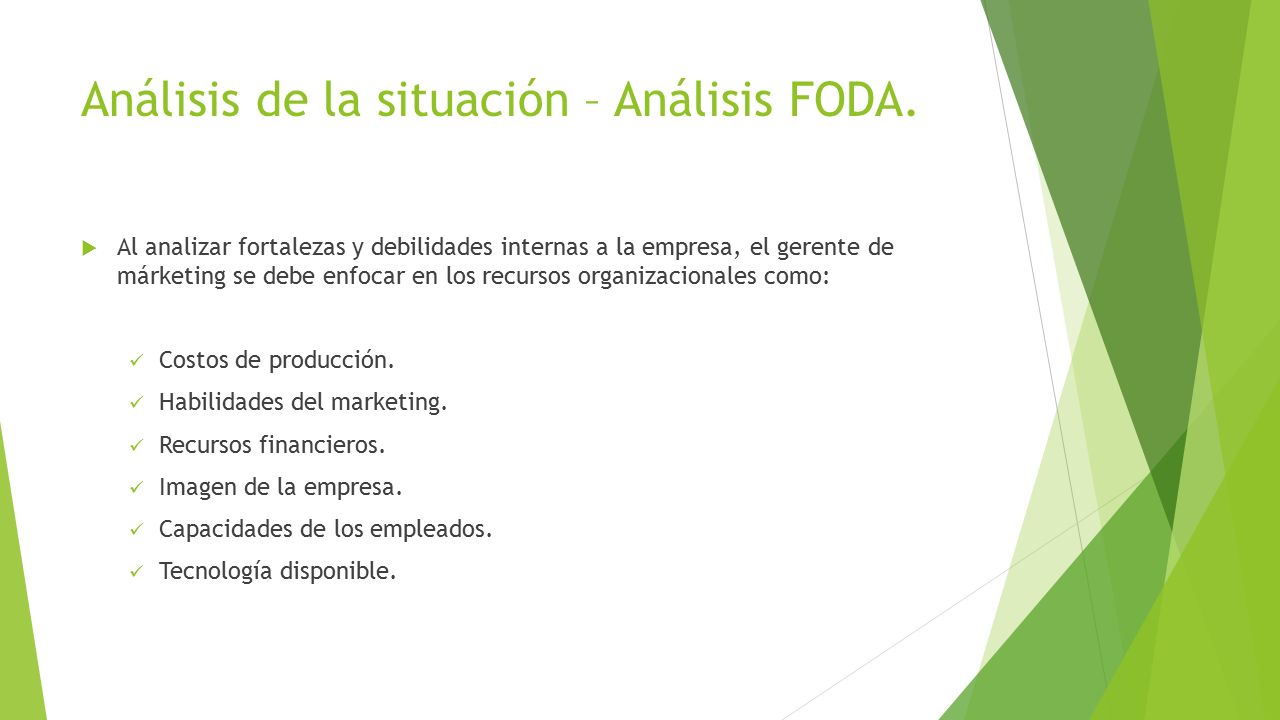 Análisis de la situación – Análisis FODA.

Al analizar fortalezas y debilidades internas a la empresa, el gerente de márketing se debe enfocar en los recursos organizacionales como:

Costos de producción.

Habilidades del marketing.

Recursos financieros.

Imagen de la empresa.

Capacidades de los empleados.

Tecnología disponible.